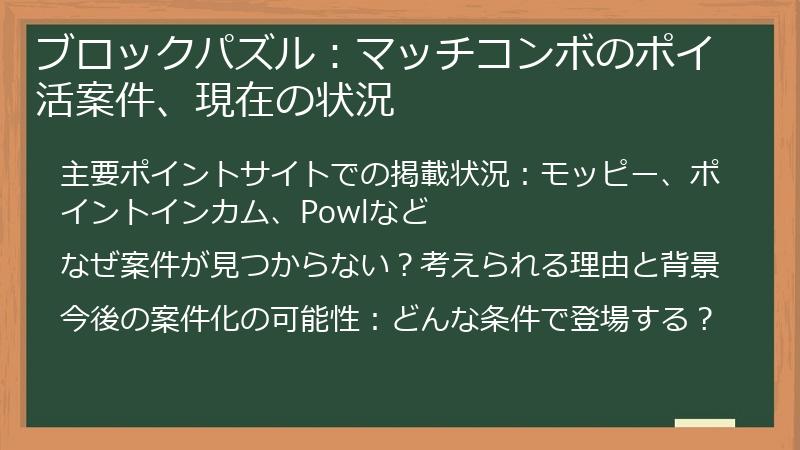 ブロックパズル：マッチコンボのポイ活案件、現在の状況

主要ポイントサイトでの掲載状況：モッピー、ポイントインカム、Powlなど

なぜ案件が見つからない？考えられる理由と背景

今後の案件化の可能性：どんな条件で登場する？